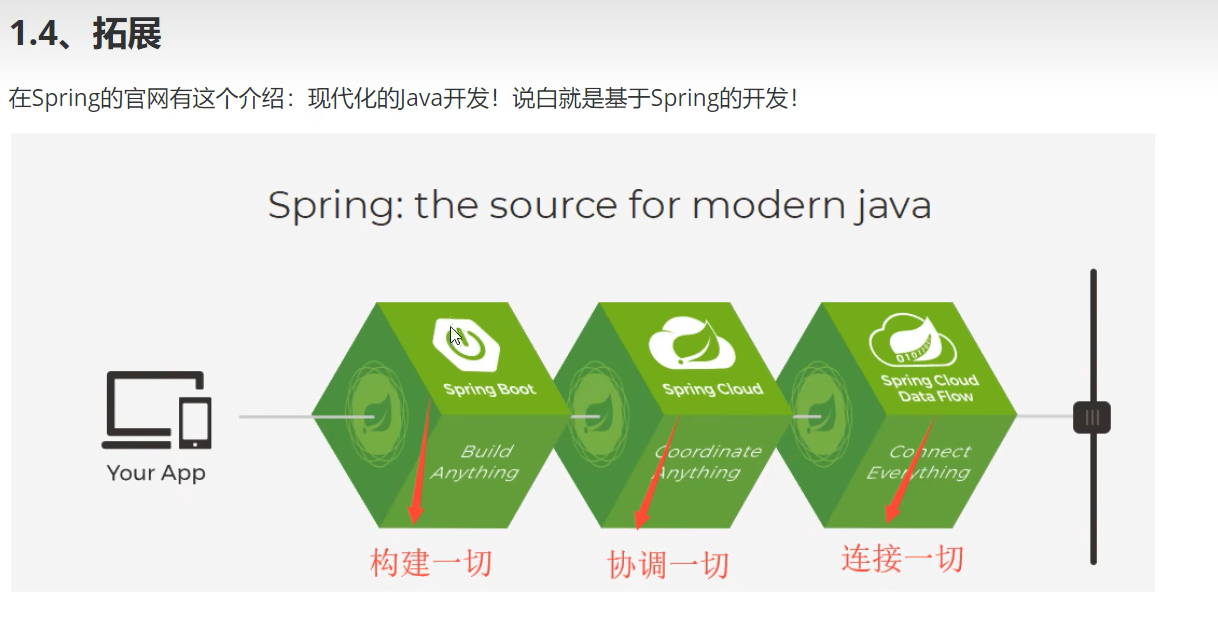 1.4、拓展

在Spring的官网有这个介绍：现代化的Java开发！说白就是基于Spring的开发！

Spring: the source for modern java

Your App

Spring Boot

Build Anything

Spring Cloud

Coordinate Anything

Spring Cloud Data Flow

Connect Everything

构建一切

协调一切

连接一切